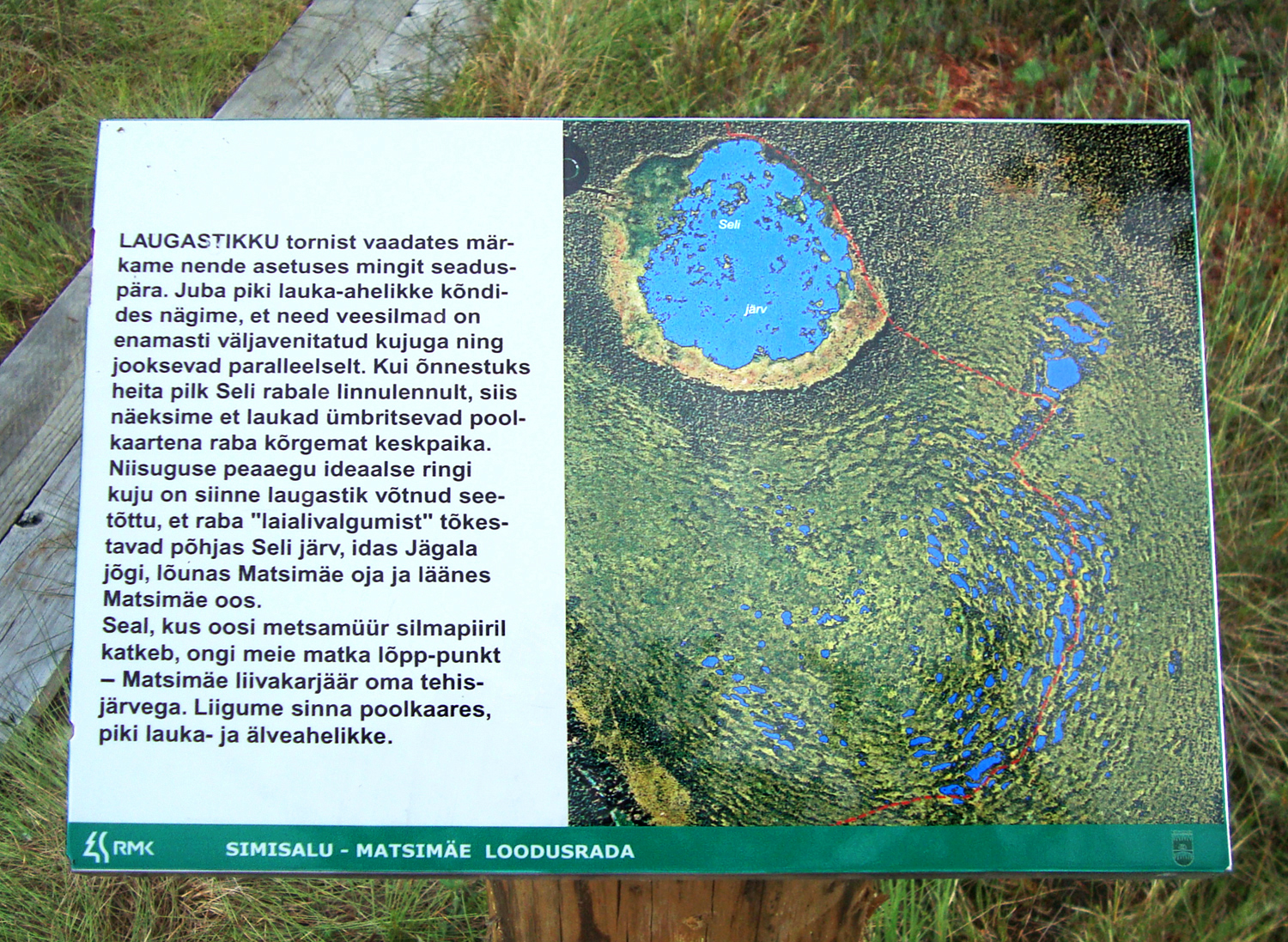 LAUGASTIKKU tornist vaadates märkame nende asetuses mingit seaduspära. Juba piki lauka-ahelikke kõndides nägime, et need veesilmad on enamasti väljavenitatud kujuga ning jooksevad paralleelselt. Kui õnnestuks heita pilk Seli rabale linnulennult, siis näeksime et laukad ümbritsevad poolkaartena raba kõrgemat keskpaika. Niisuguse peaaegu ideaalse ringi kuju on siinne laugastik võtnud seetõttu, et raba "laialivalgumist" tõkestavad põhjas Seli järv, idas Jägala jõgi, lõunas Matsimäe oja ja läänes Matsimäe oos.
Seal, kus oosi metsamüür silmapiiril katkeb, ongi meie matka lõpp-punkt – Matsimäe liivakarjäär oma tehisjärvega. Liigume sinna poolkaares, piki lauka- ja älveahelikke.

Seli

järv

RMK

SIMISALU - MATSIMÄE LOODUSRADA